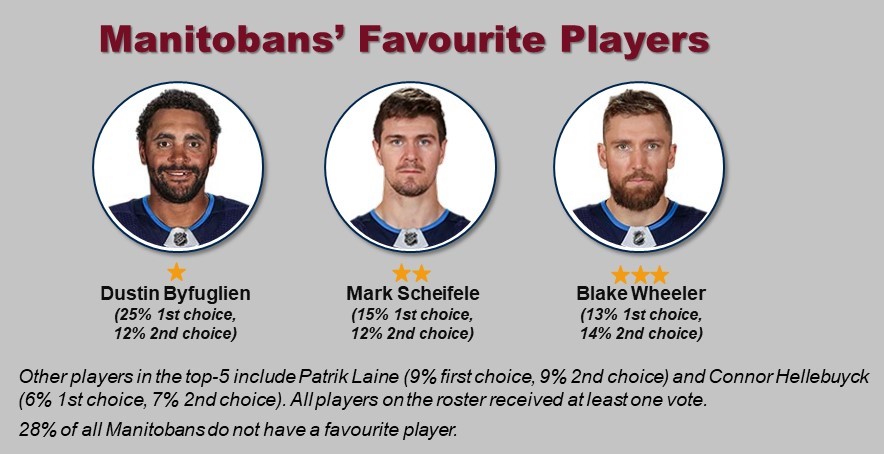 Manitobans' Favourite Players

Dustin Byfuglien
(25% 1st choice, 12% 2nd choice)

Mark Scheifele
(15% 1st choice, 12% 2nd choice)

Blake Wheeler
(13% 1st choice, 14% 2nd choice)

Other players in the top-5 include Patrik Laine (9% first choice, 9% 2nd choice) and Connor Hellebuyck (6% 1st choice, 7% 2nd choice). All players on the roster received at least one vote.

28% of all Manitobans do not have a favourite player.